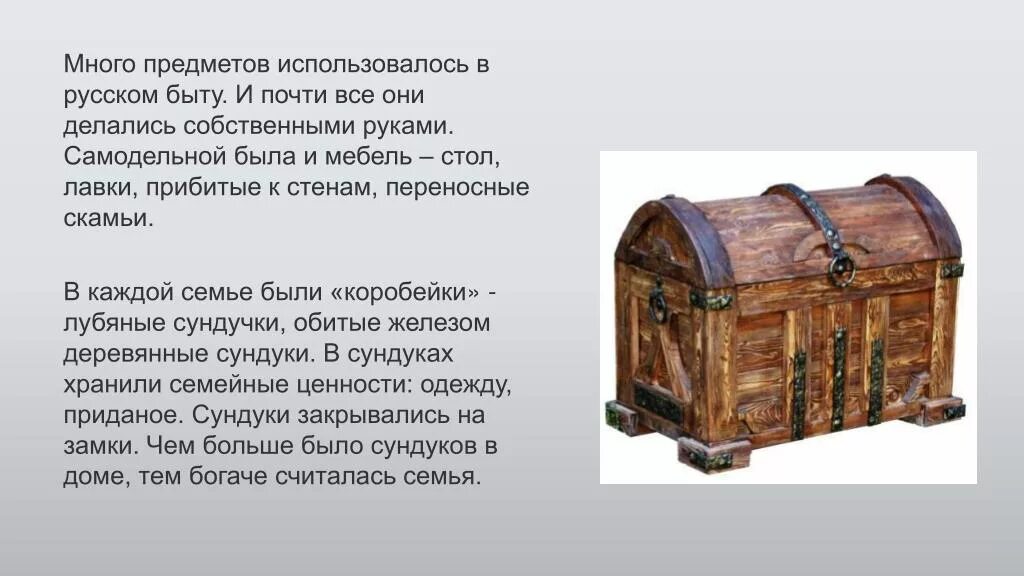 Много предметов использовалось в русском быту. И почти все они делались собственными руками. Самодельной была и мебель – стол, лавки, прибитые к стенам, переносные скамьи.

В каждой семье были «коробейки» - лубяные сундучки, обитые железом деревянные сундуки. В сундуках хранили семейные ценности: одежду, приданое. Сундуки закрывались на замки. Чем больше было сундуков в доме, тем богаче считалась семья.